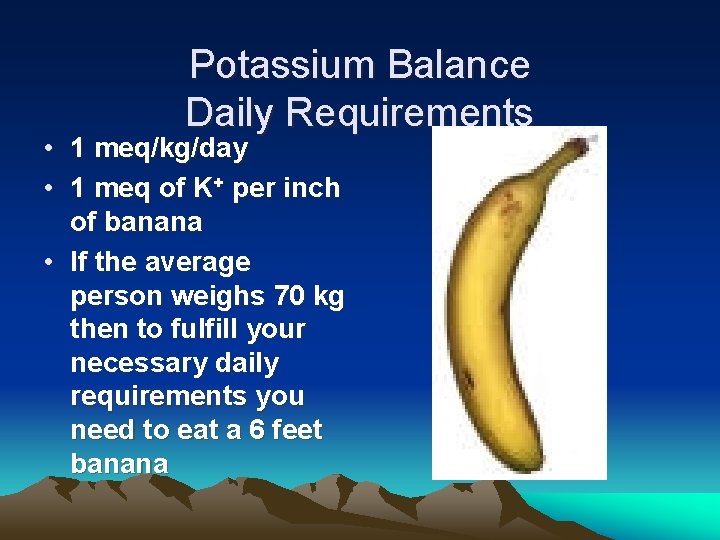 Potassium Balance
Daily Requirements

• 1 meq/kg/day
• 1 meq of $K^+$ per inch of banana
• If the average person weighs 70 kg then to fulfill your necessary daily requirements you need to eat a 6 feet banana